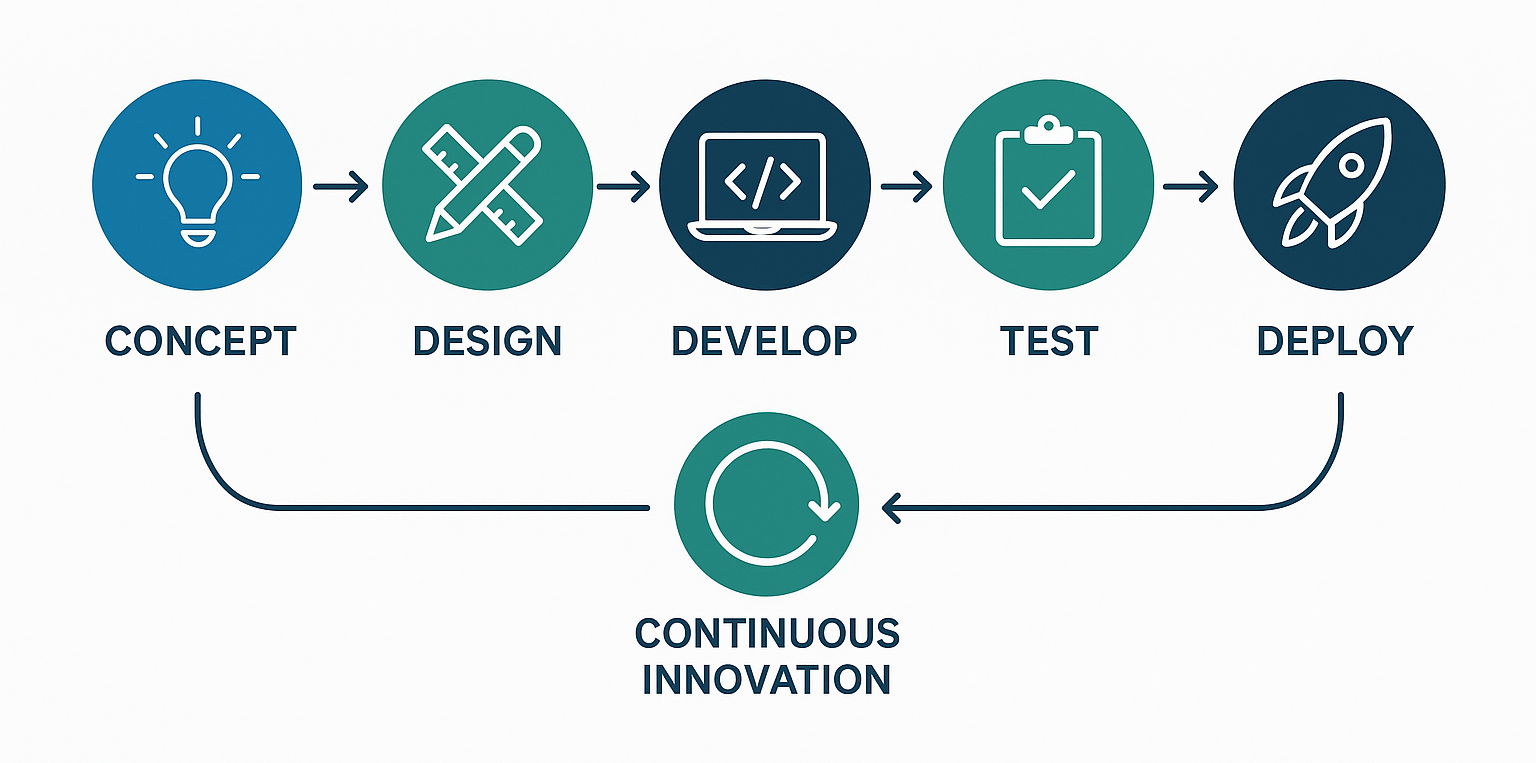 </>

CONCEPT

DESIGN

DEVELOP

TEST

DEPLOY

CONTINUOUS INNOVATION